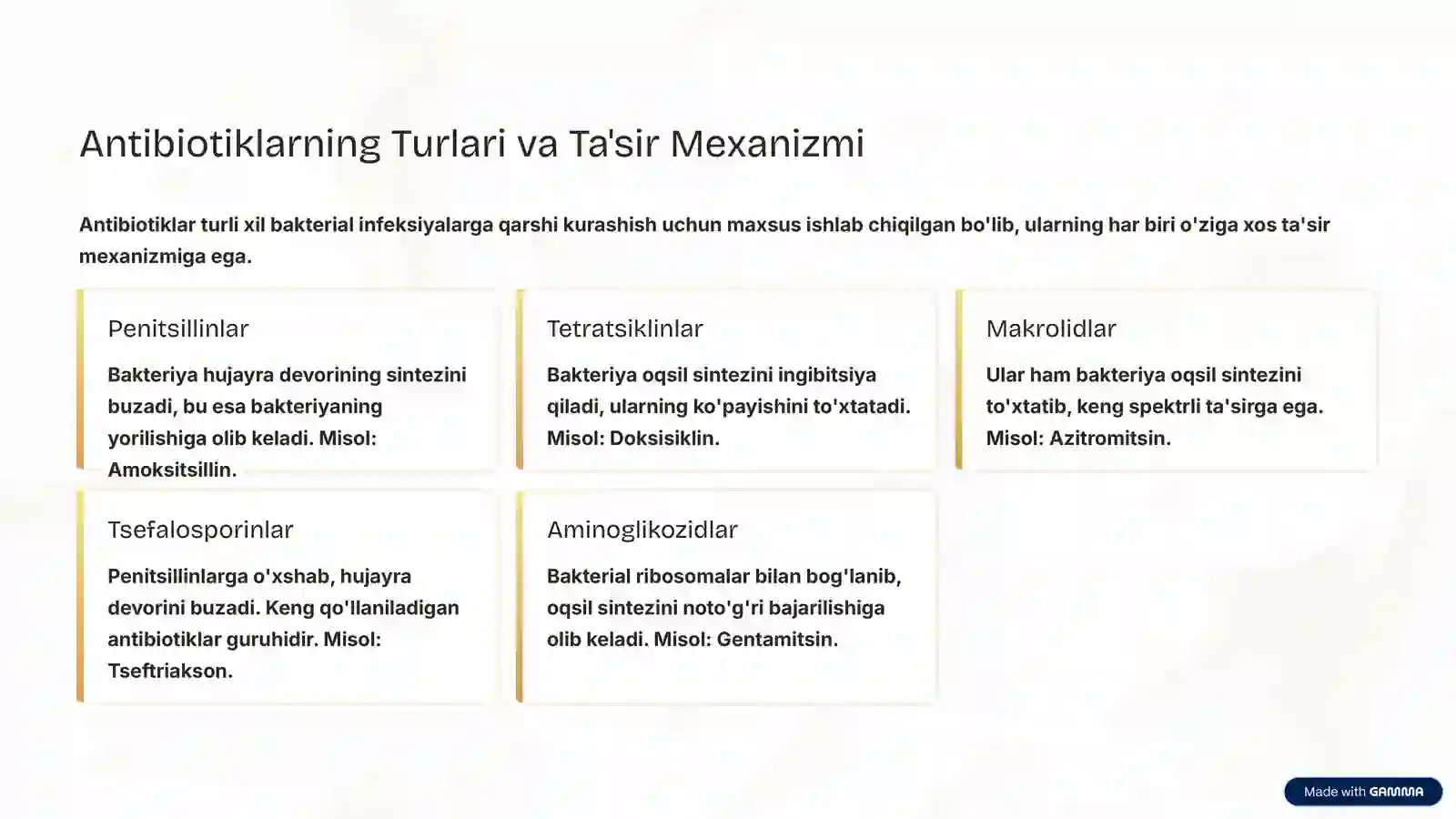 Antibiotiklarning Turlari va Ta'sir Mexanizmi

Antibiotiklar turli xil bakterial infeksiyalarga qarshi kurashish uchun maxsus ishlab chiqilgan bo'lib, ularning har biri o'ziga xos ta'sir mexanizmiga ega.

Penitsillinlar

Bakteriya hujayra devorining sintezini buzadi, bu esa bakteriyaning yorilishiga olib keladi. Misol: Amoksitsillin.

Tetratsiklinlar

Bakteriya oqsil sintezini ingibitsiya qiladi, ularning ko'payishini to'xtatadi. Misol: Doksisiklin.

Makrolidlar

Ular ham bakteriya oqsil sintezini to'xtatib, keng spektrli ta'sirga ega. Misol: Azitromitsin.

Tsefalosporinlar

Penitsillinlarga o'xshab, hujayra devorini buzadi. Keng qo'llaniladigan antibiotiklar guruhidir. Misol: Tseftriakson.

Aminoglikozidlar

Bakterial ribosomalar bilan bog'lanib, oqsil sintezini noto'g'ri bajarilishiga olib keladi. Misol: Gentamitsin.

Made with GAMMA